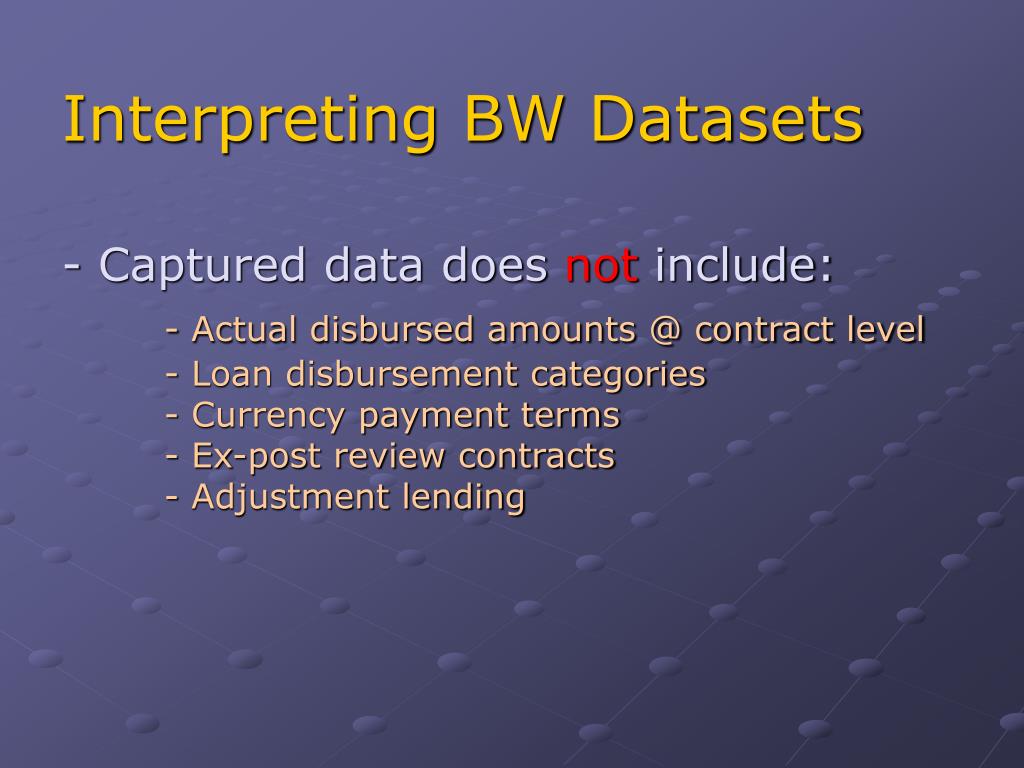 Interpreting BW Datasets

- Captured data does not include:

- Actual disbursed amounts @ contract level
- Loan disbursement categories
- Currency payment terms
- Ex-post review contracts
- Adjustment lending